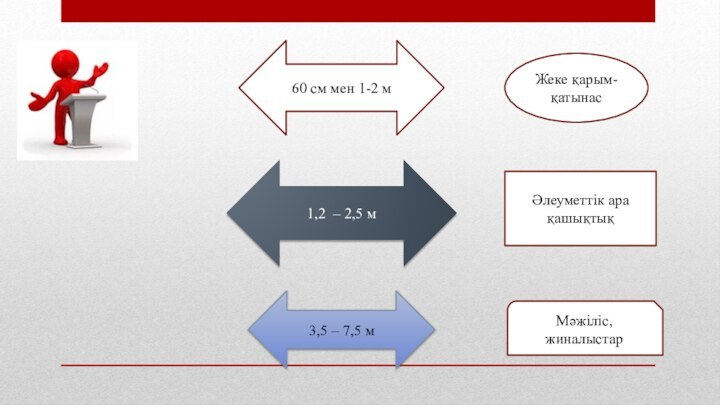 60 см мен 1-2 м

Жеке қарым-қатынас

1,2 – 2,5 м

Әлеуметтік ара қашықтық

3,5 – 7,5 м

Мәжіліс, жиналыстар